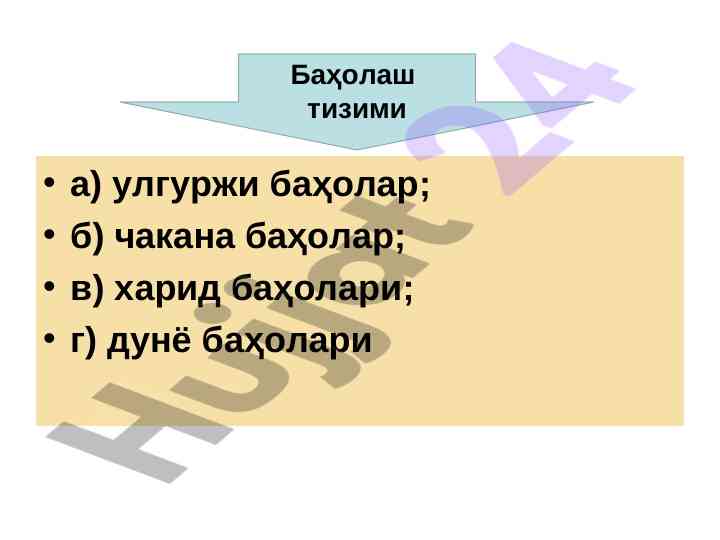 Баҳолаш тизими

• а) улгуржи баҳолар;
• б) чакана баҳолар;
• в) харид баҳолари;
• г) дунё баҳолари

Hujjat 24